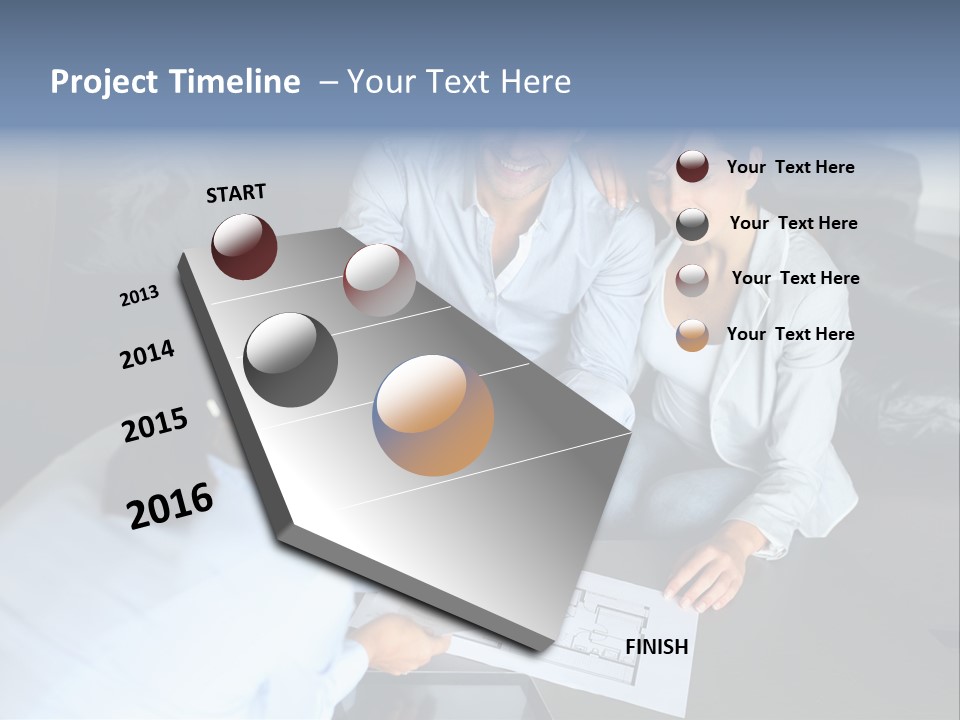 Project Timeline – Your Text Here

START

2013

2014

2015

2016

Your Text Here

Your Text Here

Your Text Here

Your Text Here

FINISH